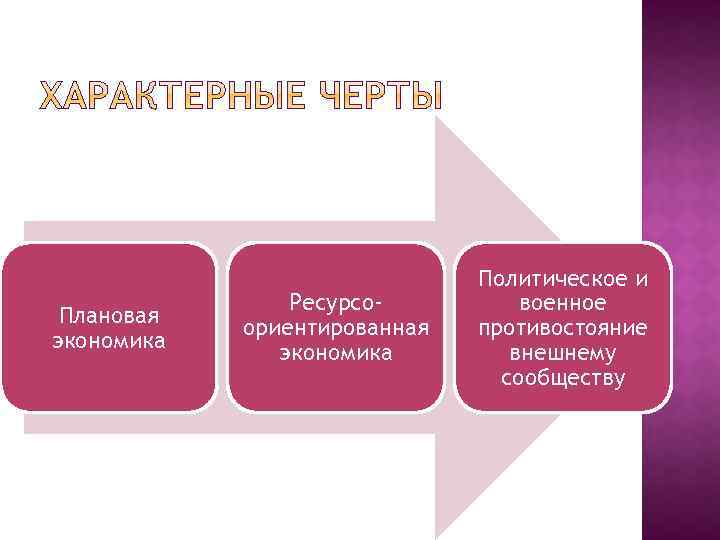 ХАРАКТЕРНЫЕ ЧЕРТЫ

Плановая экономика

Ресурсо-ориентированная экономика

Политическое и военное противостояние внешнему сообществу